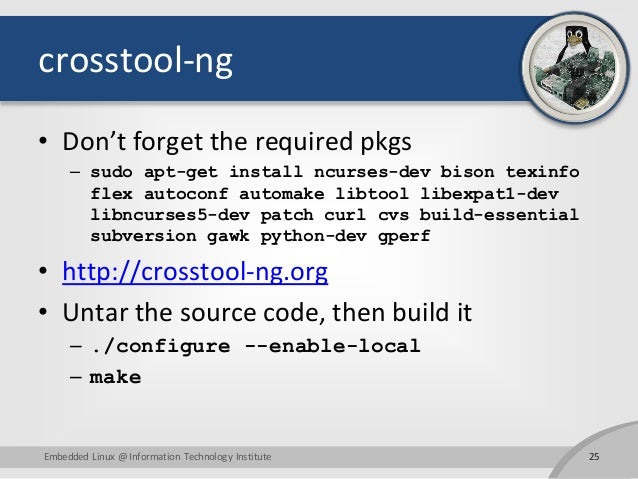 crosstool-ng

• Don't forget the required pkgs
– sudo apt-get install ncurses-dev bison texinfo flex autoconf automake libtool libexpat1-dev libncurses5-dev patch curl cvs build-essential subversion gawk python-dev gperf

• http://crosstool-ng.org

• Untar the source code, then build it
– ./configure --enable-local
– make

Embedded Linux @ Information Technology Institute

25